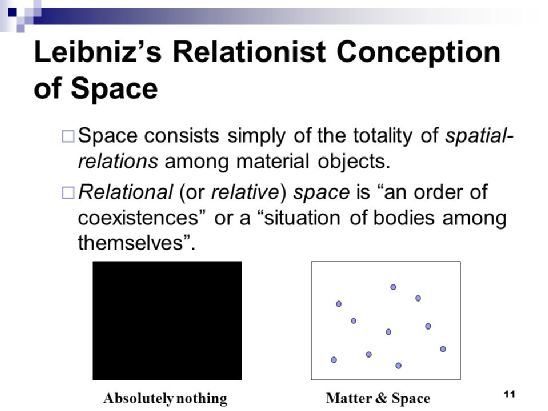 Leibniz's Relationist Conception of Space

□ Space consists simply of the totality of spatial-relations among material objects.

□ Relational (or relative) space is "an order of coexistences" or a "situation of bodies among themselves".

Absolutely nothing

Matter & Space

11